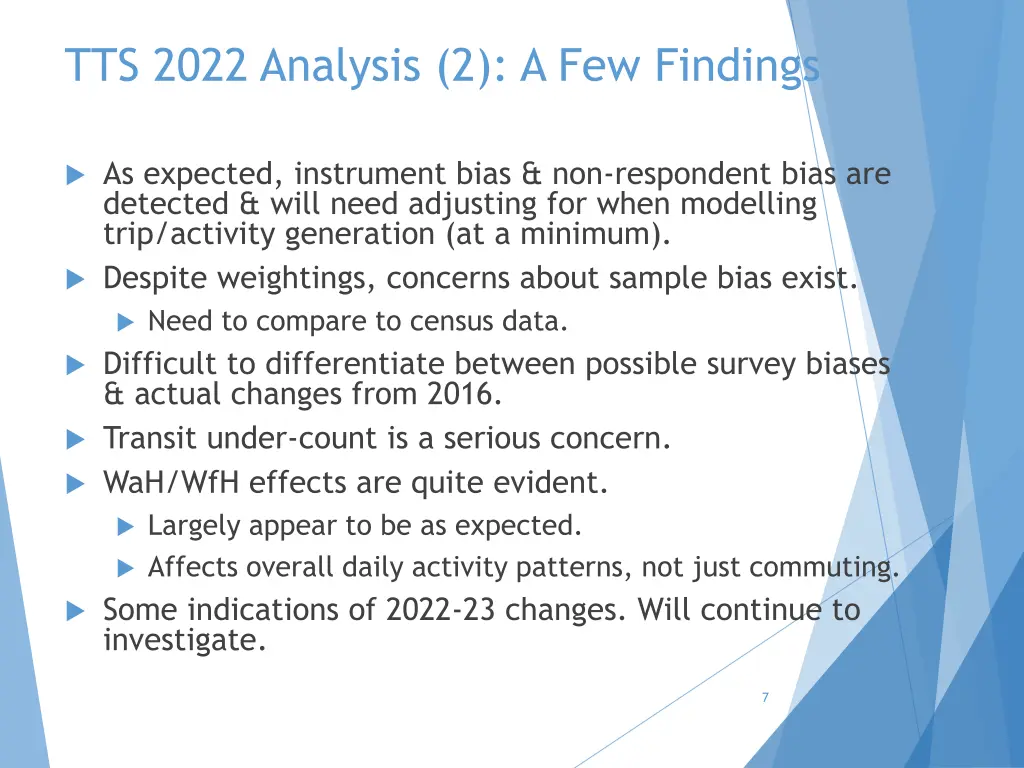 TTS 2022 Analysis (2): A Few Findings

As expected, instrument bias & non-respondent bias are detected & will need adjusting for when modelling trip/activity generation (at a minimum).

Despite weightings, concerns about sample bias exist.

Need to compare to census data.

Difficult to differentiate between possible survey biases & actual changes from 2016.

Transit under-count is a serious concern.

WaH/WfH effects are quite evident.

Largely appear to be as expected.

Affects overall daily activity patterns, not just commuting.

Some indications of 2022-23 changes. Will continue to investigate.

7